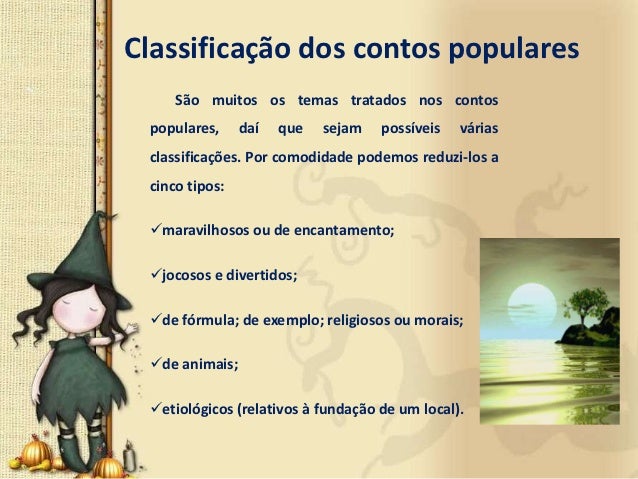 Classificação dos contos populares

São muitos os temas tratados nos contos populares, daí que sejam possíveis várias classificações. Por comodidade podemos reduzi-los a cinco tipos:

✓maravilhosos ou de encantamento;

✓jocosos e divertidos;

✓de fórmula; de exemplo; religiosos ou morais;

✓de animais;

✓etiológicos (relativos à fundação de um local).